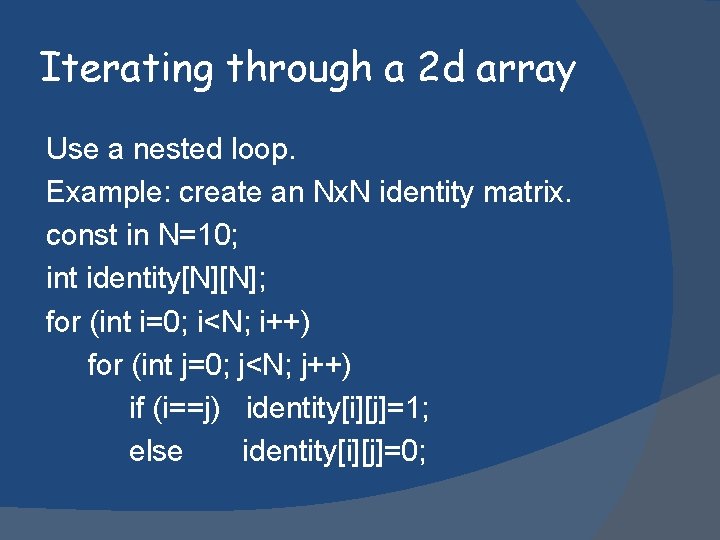 Iterating through a 2d array

Use a nested loop.

Example: create an NxN identity matrix.

const in N=10;

int identity[N][N];

for (int i=0; i<N; i++)

for (int j=0; j<N; j++)

if (i==j) identity[i][j]=1;

else identity[i][j]=0;